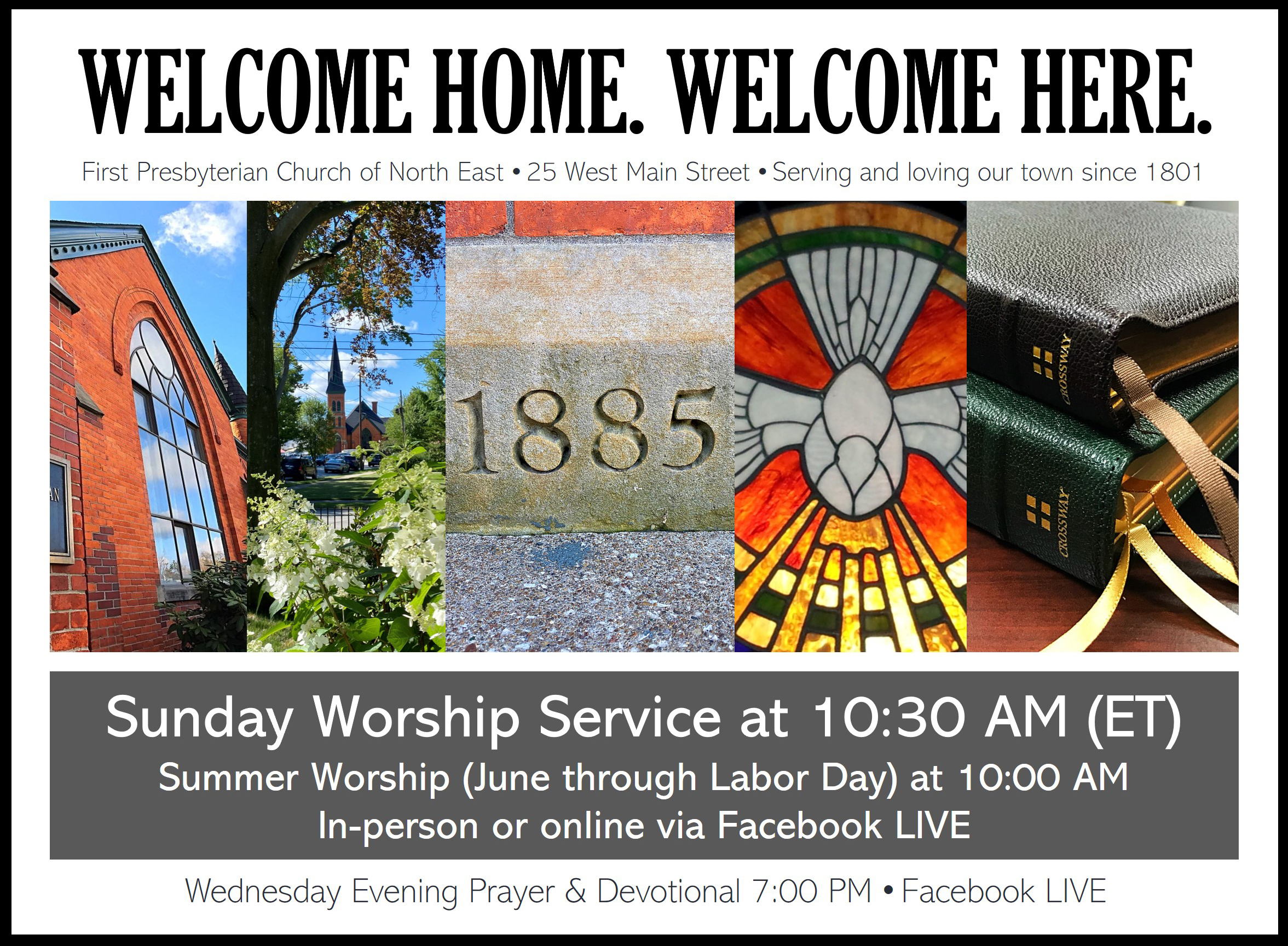 WELCOME HOME. WELCOME HERE.

First Presbyterian Church of North East • 25 West Main Street • Serving and loving our town since 1801

AN

1885

CROSSWAY

CROSSWAY

Sunday Worship Service at 10:30 AM (ET)

Summer Worship (June through Labor Day) at 10:00 AM

In-person or online via Facebook LIVE

Wednesday Evening Prayer & Devotional 7:00 PM • Facebook LIVE